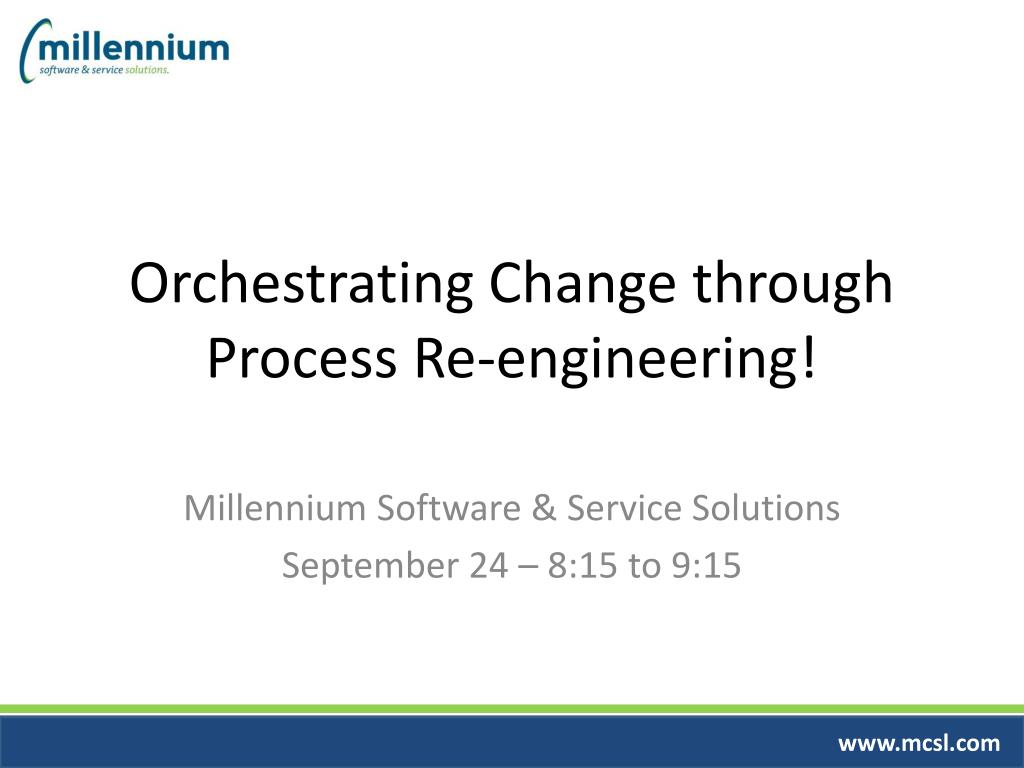 millennium
software & service solutions.

Orchestrating Change through Process Re-engineering!

Millennium Software & Service Solutions
September 24 – 8:15 to 9:15

www.mcsl.com